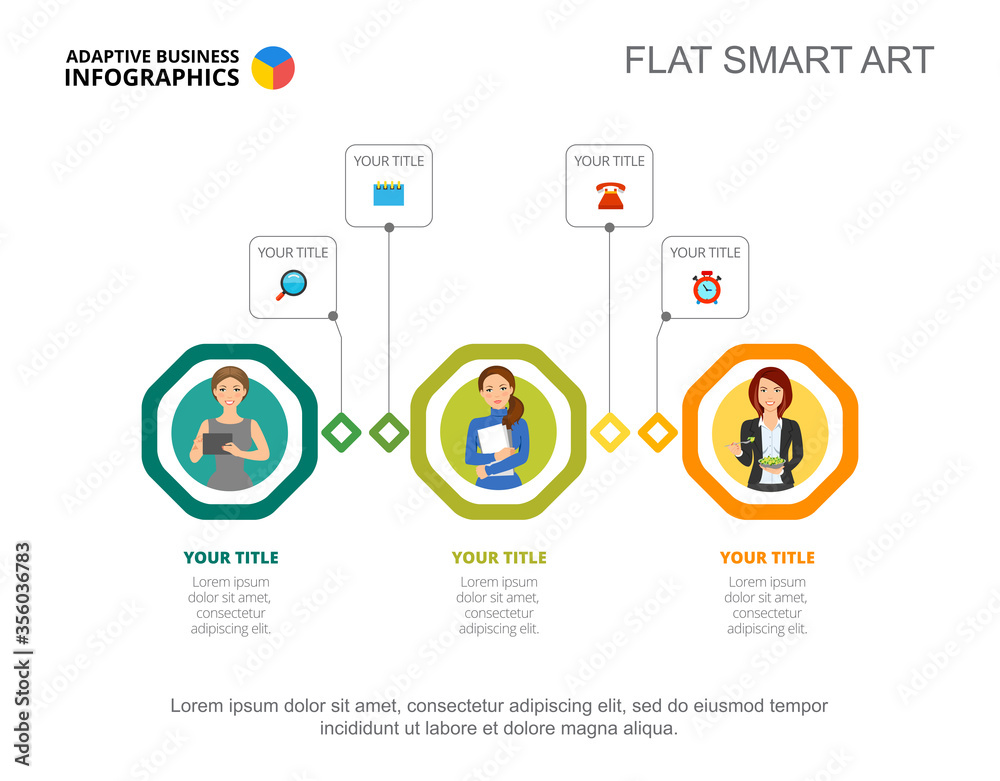 ADAPTIVE BUSINESS INFOGRAPHICS

FLAT SMART ART

YOUR TITLE

YOUR TITLE

YOUR TITLE

YOUR TITLE

YOUR TITLE

Lorem ipsum dolor sit amet, consectetur adipiscing elit.

YOUR TITLE

Lorem ipsum dolor sit amet, consectetur adipiscing elit.

YOUR TITLE

Lorem ipsum dolor sit amet, consectetur adipiscing elit.

Lorem ipsum dolor sit amet, consectetur adipiscing elit, sed do eiusmod tempor incididunt ut labore et dolore magna aliqua.

Adobe Stock | #356036783